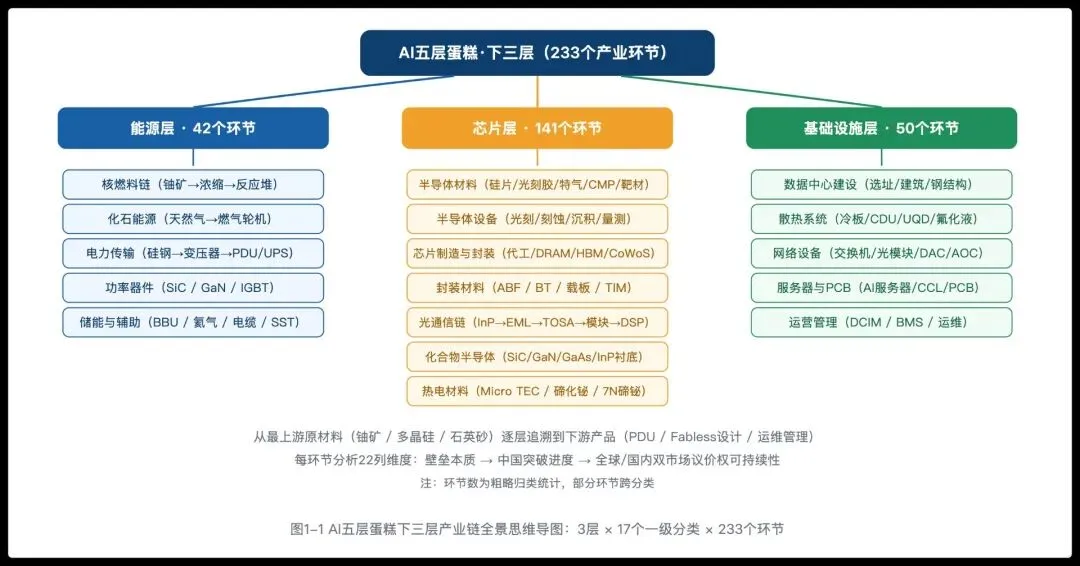 AI五层蛋糕·下三层（233个产业环节）

能源层 · 42个环节

核燃料链（铀矿→浓缩→反应堆）

化石能源（天然气→燃气轮机）

电力传输（硅钢→变压器→PDU/UPS）

功率器件（SiC / GaN / IGBT）

储能与辅助（BBU / 氦气 / 电缆 / SST）

芯片层 · 141个环节

半导体材料（硅片/光刻胶/特气/CMP/靶材）

半导体设备（光刻/刻蚀/沉积/量测）

芯片制造与封装（代工/DRAM/HBM/CoWoS）

封装材料（ABF / BT / 载板 / TIM）

光通信链（InP→EML→TOSA→模块→DSP）

化合物半导体（SiC/GaN/GaAs/InP衬底）

热电材料（Micro TEC / 碲化铋 / 7N碲铋）

基础设施层 · 50个环节

数据中心建设（选址/建筑/钢结构）

散热系统（冷板/CDU/UQD/氟化液）

网络设备（交换机/光模块/DAC/AOC）

服务器与PCB（AI服务器/CCL/PCB）

运营管理（DCIM / BMS / 运维）

从最上游原材料（铀矿 / 多晶硅 / 石英砂）逐层追溯到下游产品（PDU / Fabless设计 / 运维管理）

每环节分析22列维度：壁垒本质 → 中国突破进度 → 全球/国内双市场议价权可持续性

注：环节数为粗略归类统计，部分环节跨分类

图1-1 AI五层蛋糕下三层产业链全景思维导图：3层 × 17个一级分类 × 233个环节